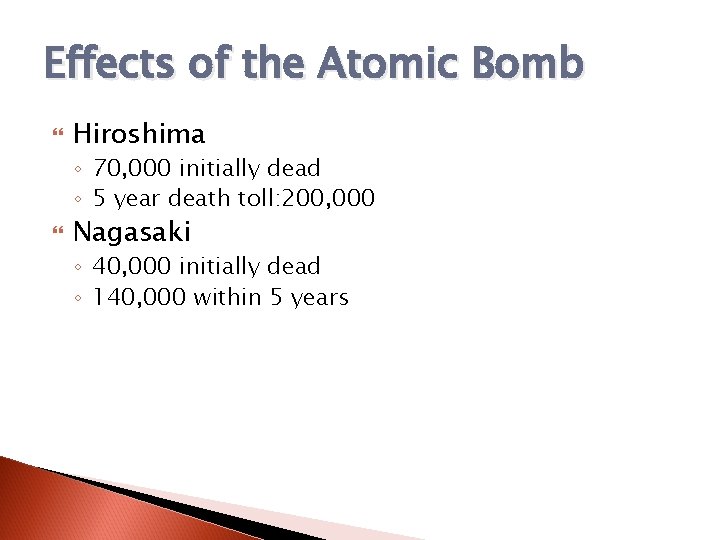 Effects of the Atomic Bomb

Hiroshima
◦ 70,000 initially dead
◦ 5 year death toll:200,000

Nagasaki
◦ 40,000 initially dead
◦ 140,000 within 5 years